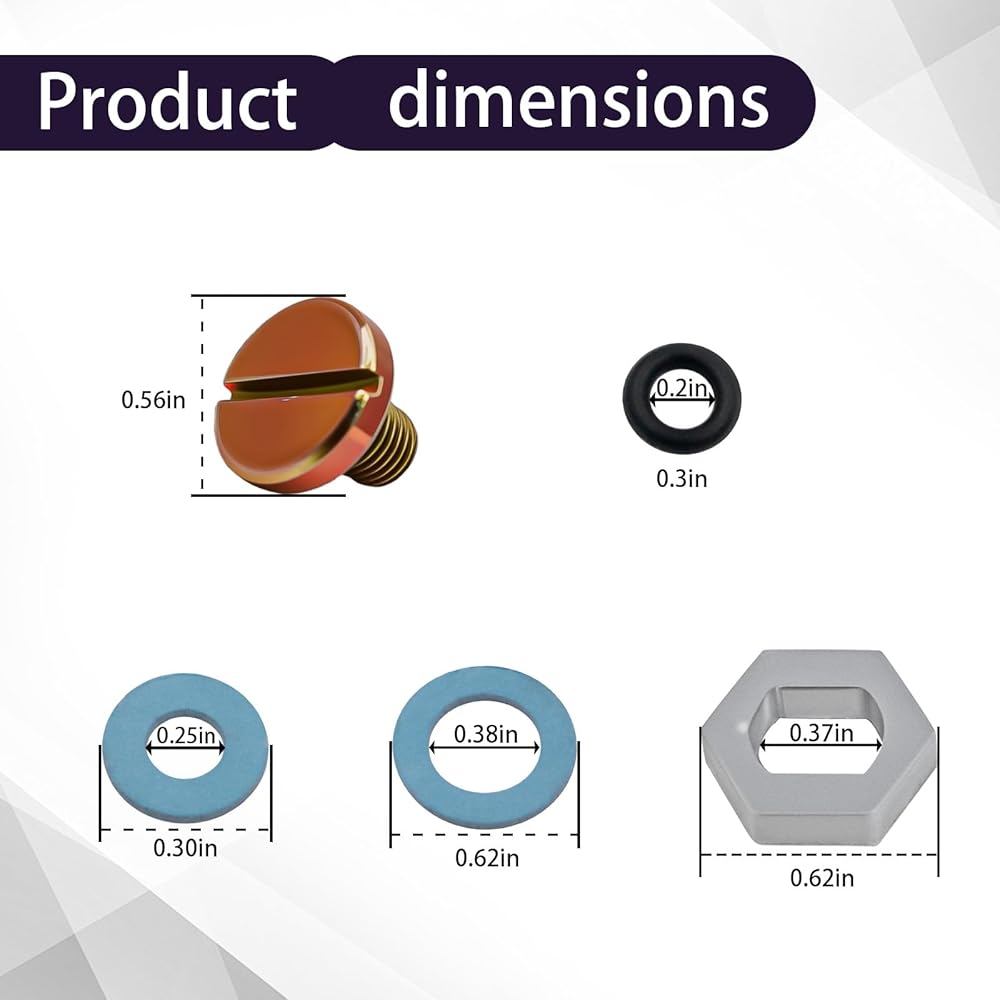 Product dimensions

0.56in

0.2in
0.3in

0.25in
0.30in

0.38in
0.62in

0.37in
0.62in